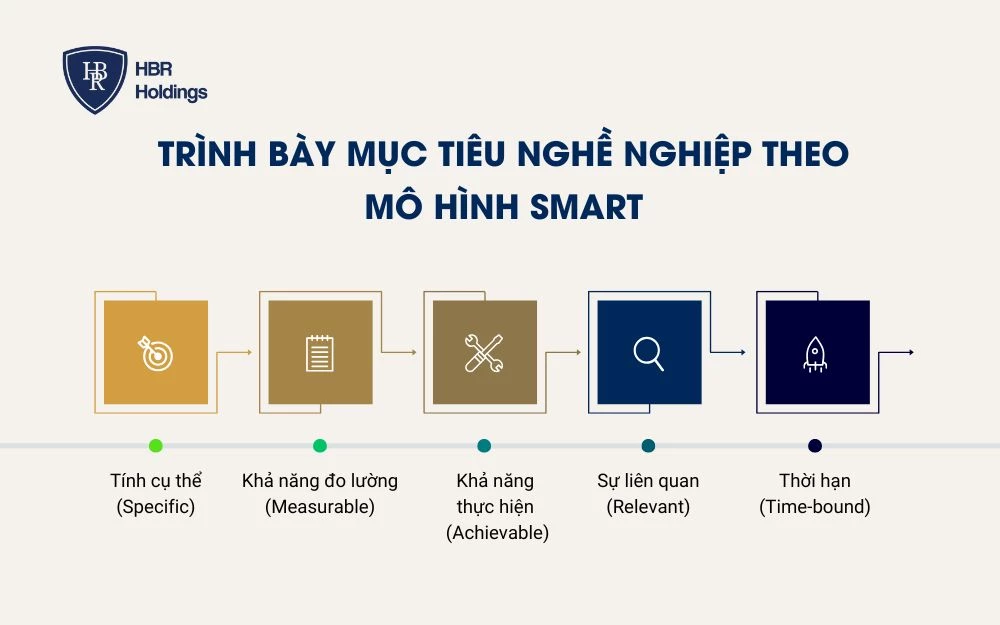 HBR
HBR Holdings

TRÌNH BÀY MỤC TIÊU NGHỀ NGHIỆP THEO MÔ HÌNH SMART

Tính cụ thể (Specific)

Khả năng đo lường (Measurable)

Khả năng thực hiện (Achievable)

Sự liên quan (Relevant)

Thời hạn (Time-bound)